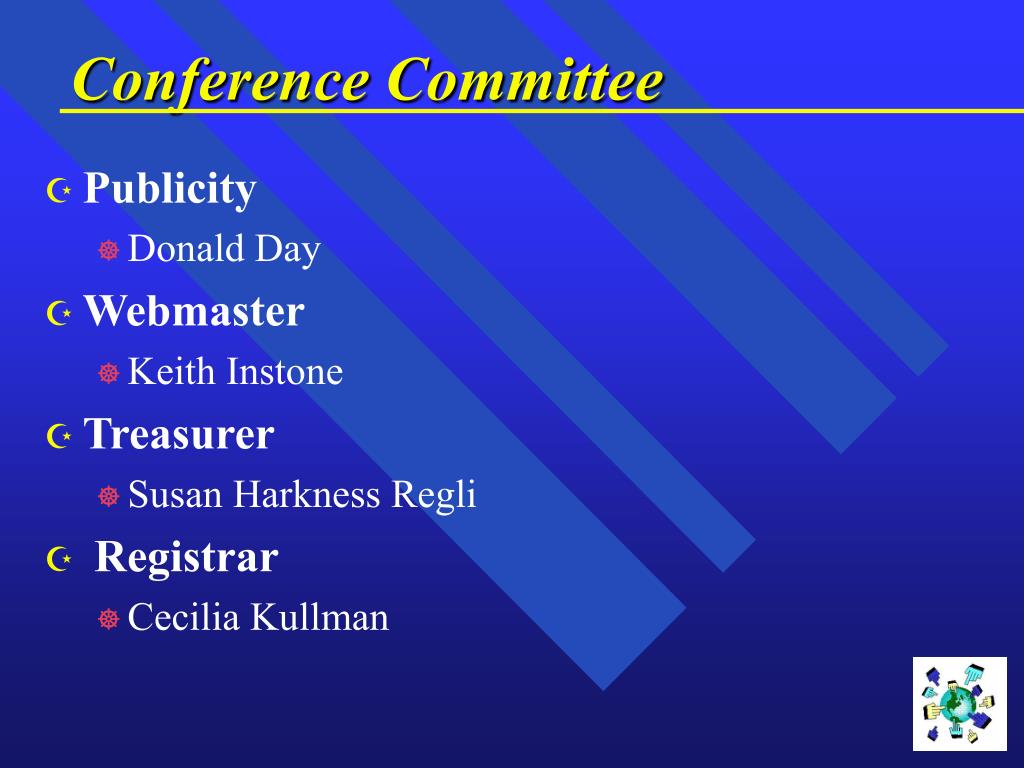 Conference Committee

Publicity

Donald Day

Webmaster

Keith Instone

Treasurer

Susan Harkness Regli

Registrar

Cecilia Kullman